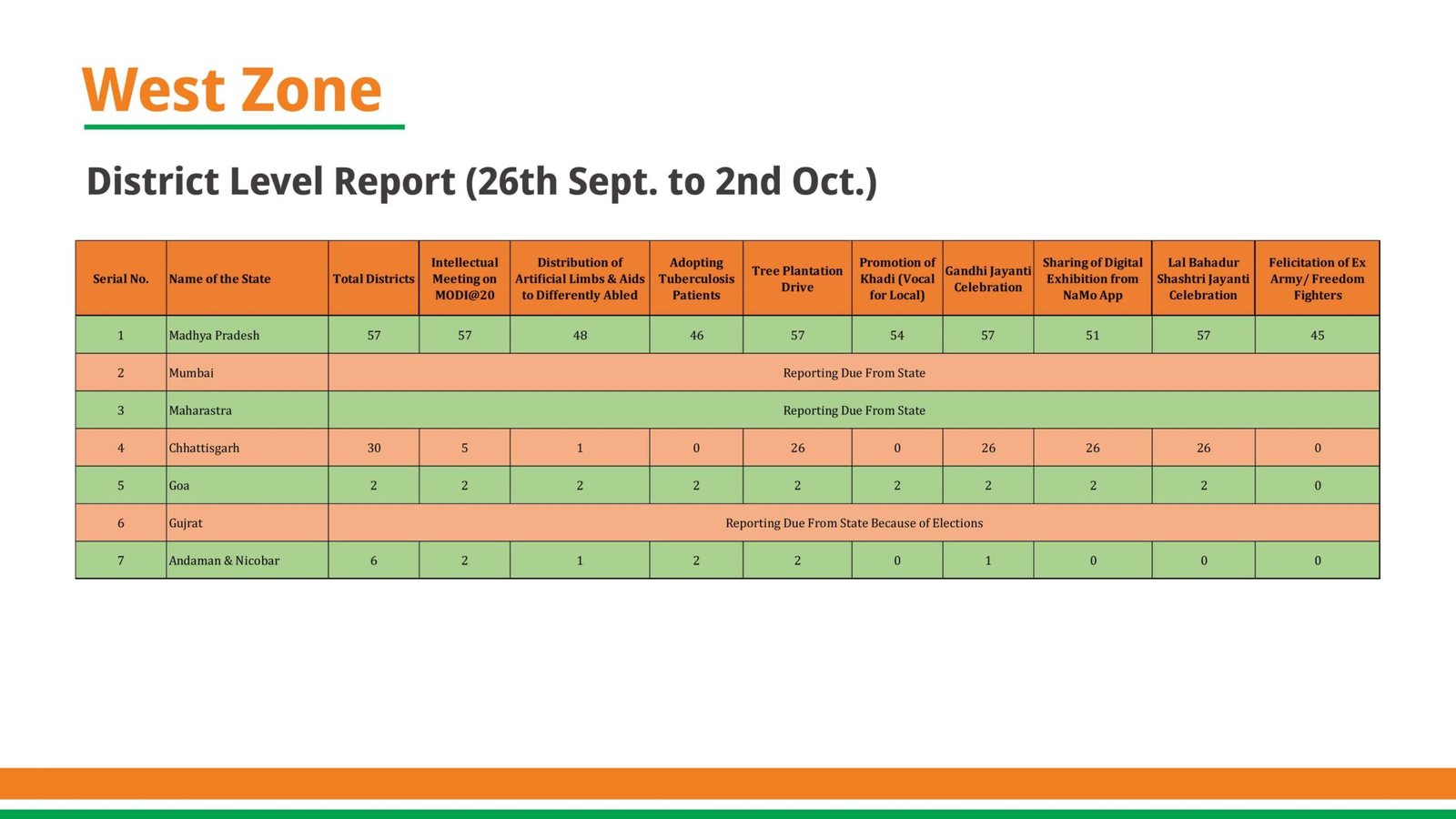 West Zone

District Level Report (26th Sept. to 2nd Oct.)

| Serial No. | Name of the State | Total Districts | Intellectual Meeting on MODI@20 | Distribution of Artificial Limbs & Aids to Differently Abled | Adopting Tuberculosis Patients | Tree Plantation Drive | Promotion of Khadi (Vocal for Local) | Gandhi Jayanti Celebration | Sharing of Digital Exhibition from NaMo App | Lal Bahadur Shashtri Jayanti Celebration | Felicitation of Ex Army/ Freedom Fighters |
|---|---|---|---|---|---|---|---|---|---|---|---|
| 1 | Madhya Pradesh | 57 | 57 | 48 | 46 | 57 | 54 | 57 | 51 | 57 | 45 |
| 2 | Mumbai | Reporting Due From State | | | | | | | | | |
| 3 | Maharastra | Reporting Due From State | | | | | | | | | |
| 4 | Chhattisgarh | 30 | 5 | 1 | 0 | 26 | 0 | 26 | 26 | 26 | 0 |
| 5 | Goa | 2 | 2 | 2 | 2 | 2 | 2 | 2 | 2 | 2 | 0 |
| 6 | Gujrat | Reporting Due From State Because of Elections | | | | | | | | | |
| 7 | Andaman & Nicobar | 6 | 2 | 1 | 2 | 2 | 0 | 1 | 0 | 0 | 0 |